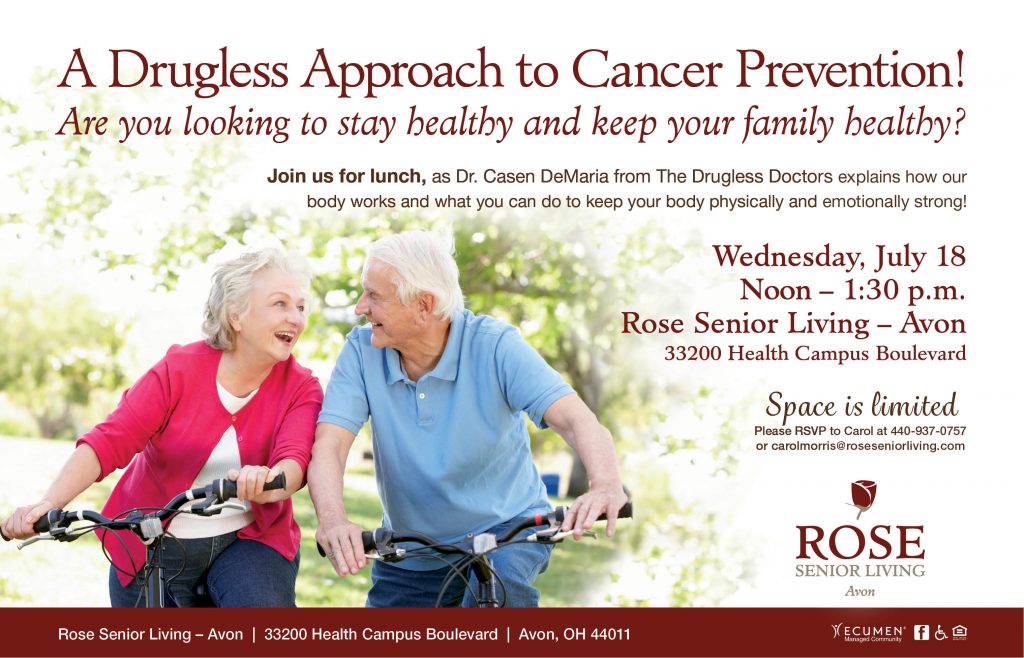 A Drugless Approach to Cancer Prevention!
Are you looking to stay healthy and keep your family healthy?

Join us for lunch, as Dr. Casen DeMaria from The Drugless Doctors explains how our body works and what you can do to keep your body physically and emotionally strong!

Wednesday, July 18
Noon – 1:30 p.m.
Rose Senior Living – Avon
33200 Health Campus Boulevard

Space is limited
Please RSVP to Carol at 440-937-0757
or carolmorris@roseseniorliving.com

ROSE
SENIOR LIVING
Avon

Rose Senior Living – Avon | 33200 Health Campus Boulevard | Avon, OH 44011

ECUMEN Managed Community